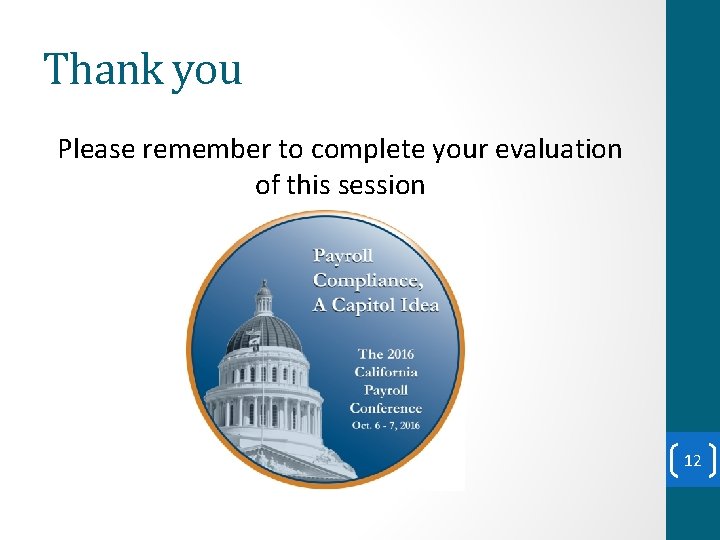 Thank you

Please remember to complete your evaluation of this session

Payroll Compliance, A Capitol Idea

The 2016 California Payroll Conference
Oct. 6 - 7, 2016

12